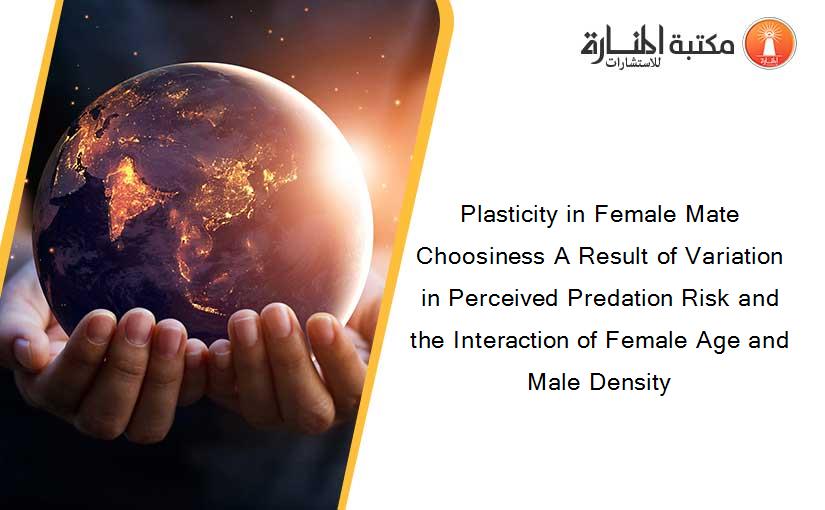 مكتبة المنارة للاستشارات

Plasticity in Female Mate Choosiness A Result of Variation in Perceived Predation Risk and the Interaction of Female Age and Male Density